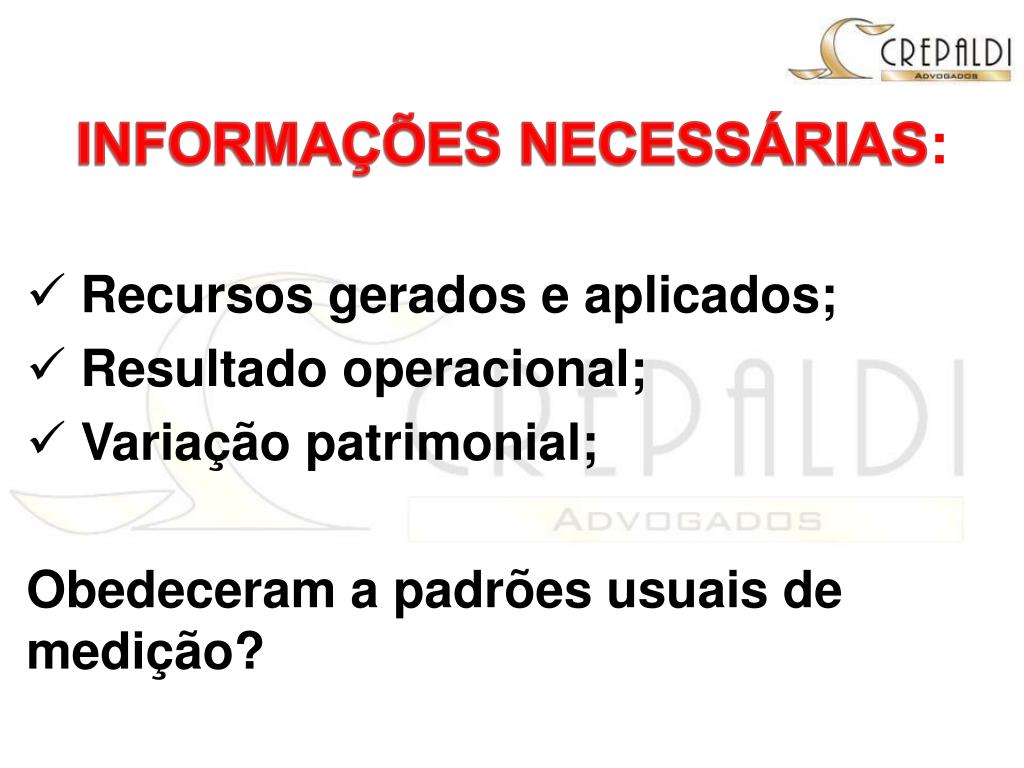 CREPALDI
ADVOGADOS

INFORMAÇÕES NECESSÁRIAS:

✓ Recursos gerados e aplicados;
✓ Resultado operacional;
✓ Variação patrimonial;

CREPALDI
ADVOGADOS

Obedeceram a padrões usuais de medição?